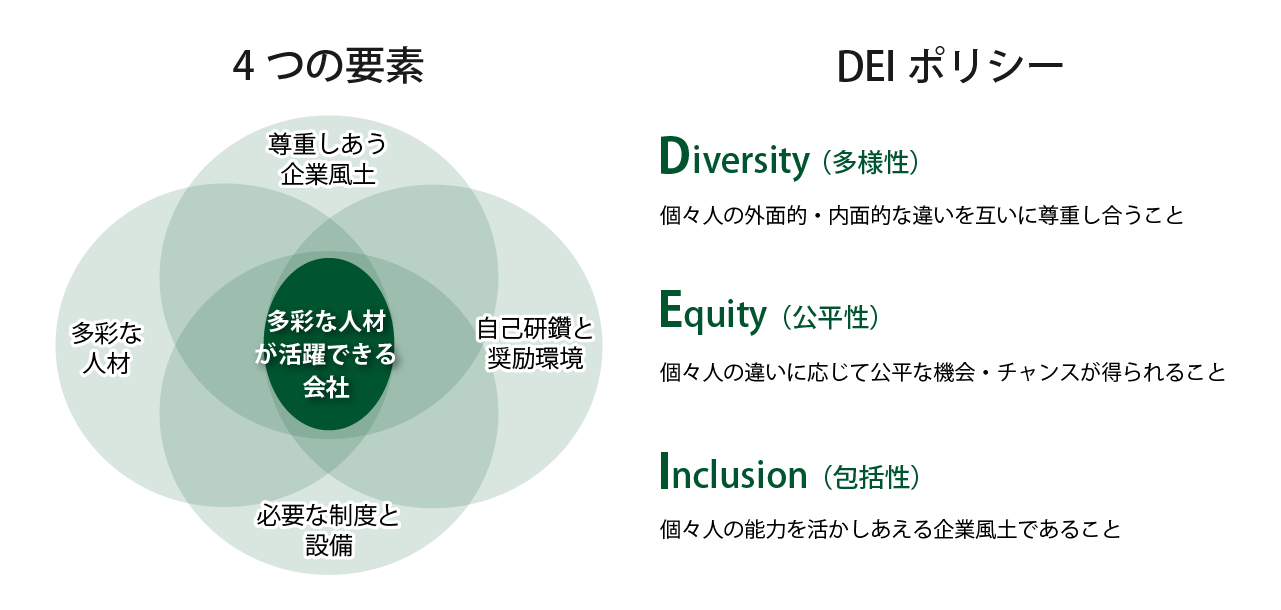 4 つの要素

尊重しあう
企業風土

多彩な
人材

多彩な人材
が活躍できる
会社

自己研鑽と
奨励環境

必要な制度と
設備

DEI ポリシー

Diversity（多様性）

個々人の外面的・内面的な違いを互いに尊重し合うこと

Equity（公平性）

個々人の違いに応じて公平な機会・チャンスが得られること

Inclusion（包括性）

個々人の能力を活かしあえる企業風土であること